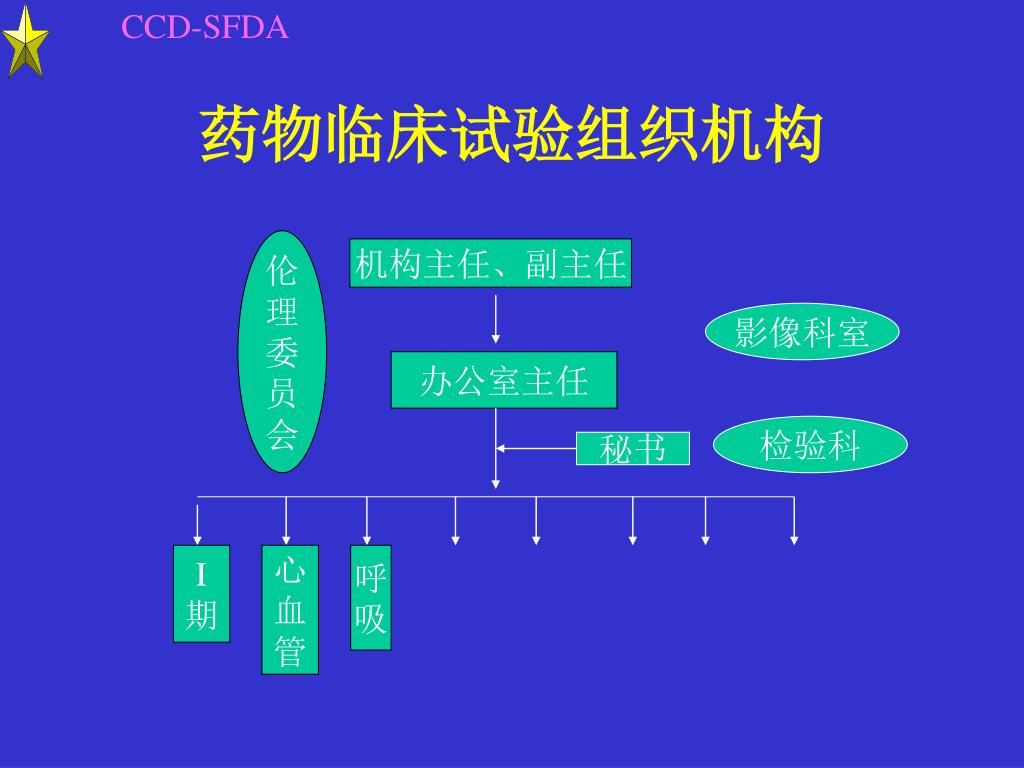 CCD-SFDA

药物临床试验组织机构

伦理委员会

机构主任、副主任

影像科室

办公室主任

秘书

检验科

I期

心血管

呼吸